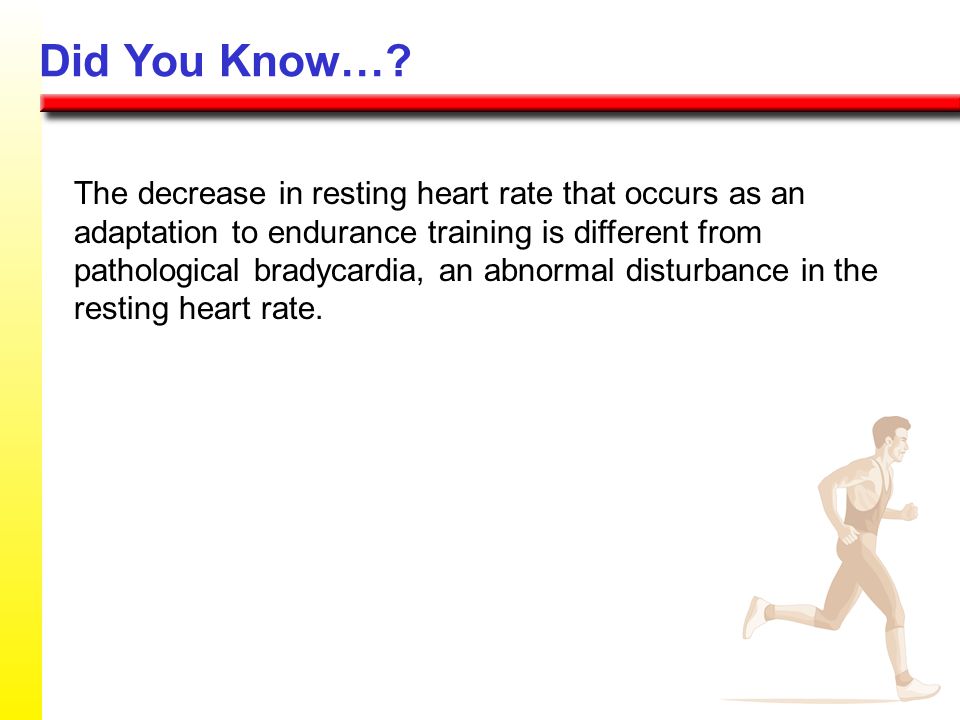 Did You Know…?

The decrease in resting heart rate that occurs as an adaptation to endurance training is different from pathological bradycardia, an abnormal disturbance in the resting heart rate.